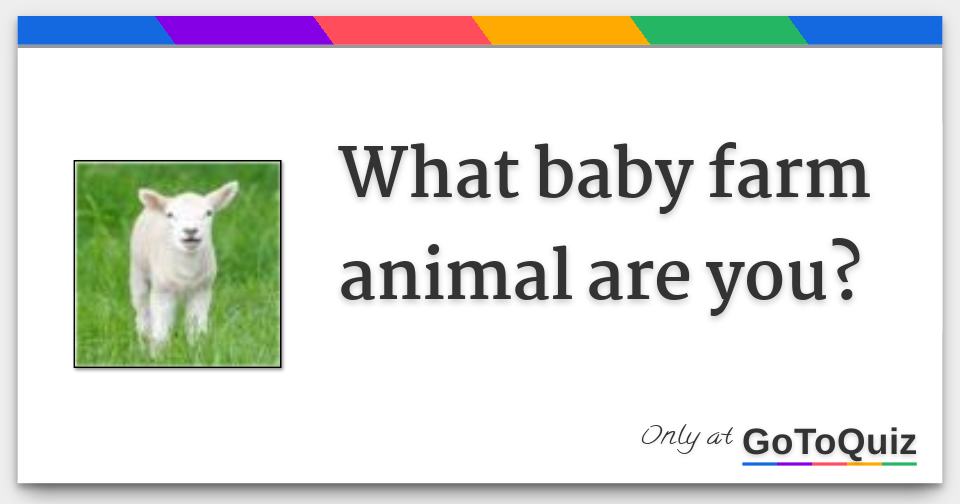 What baby farm animal are you?

Only at GoToQuiz